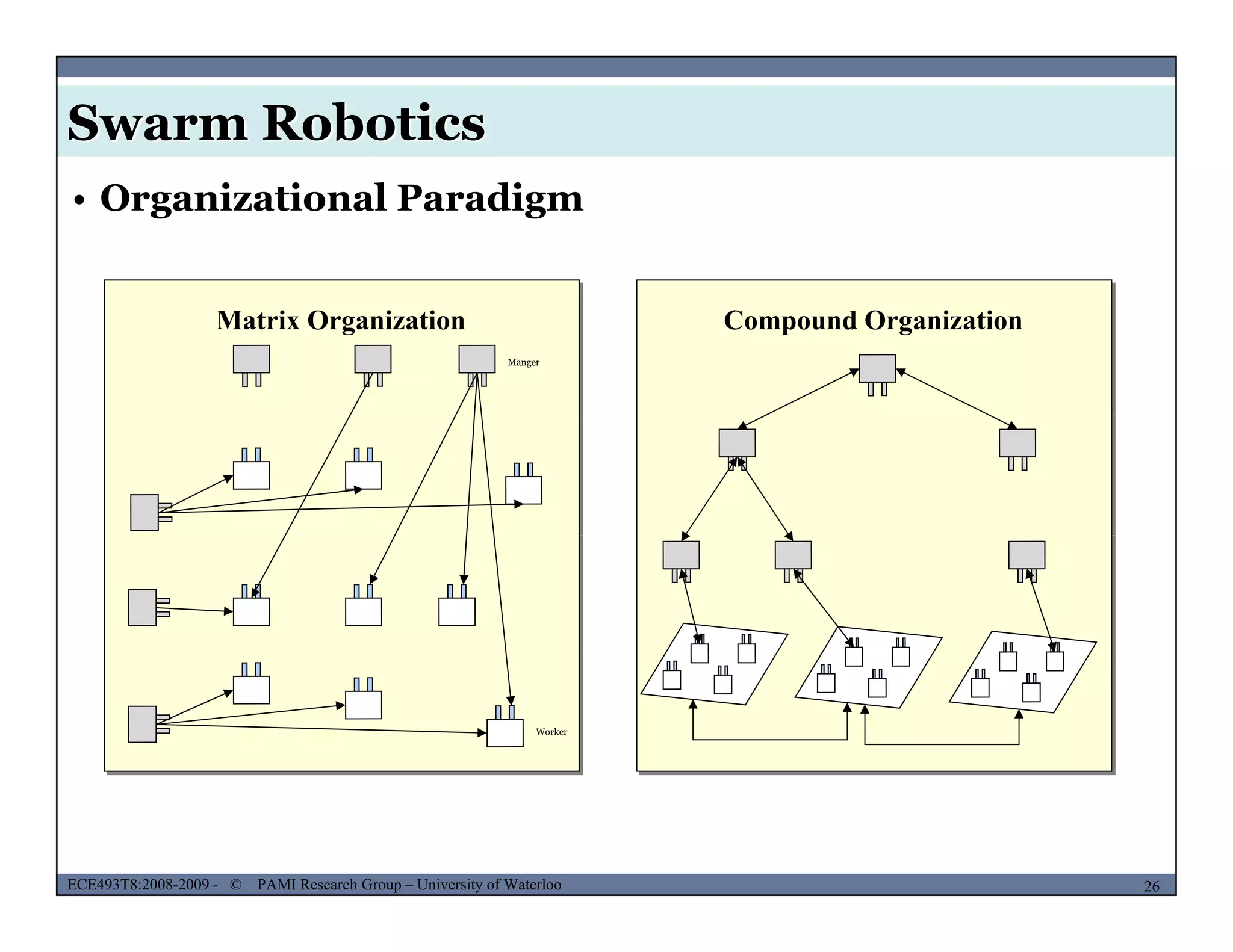 Swarm Robotics

• Organizational Paradigm

Matrix Organization

Manger

Worker

Compound Organization

ECE493T8:2008-2009 - © PAMI Research Group – University of Waterloo

26